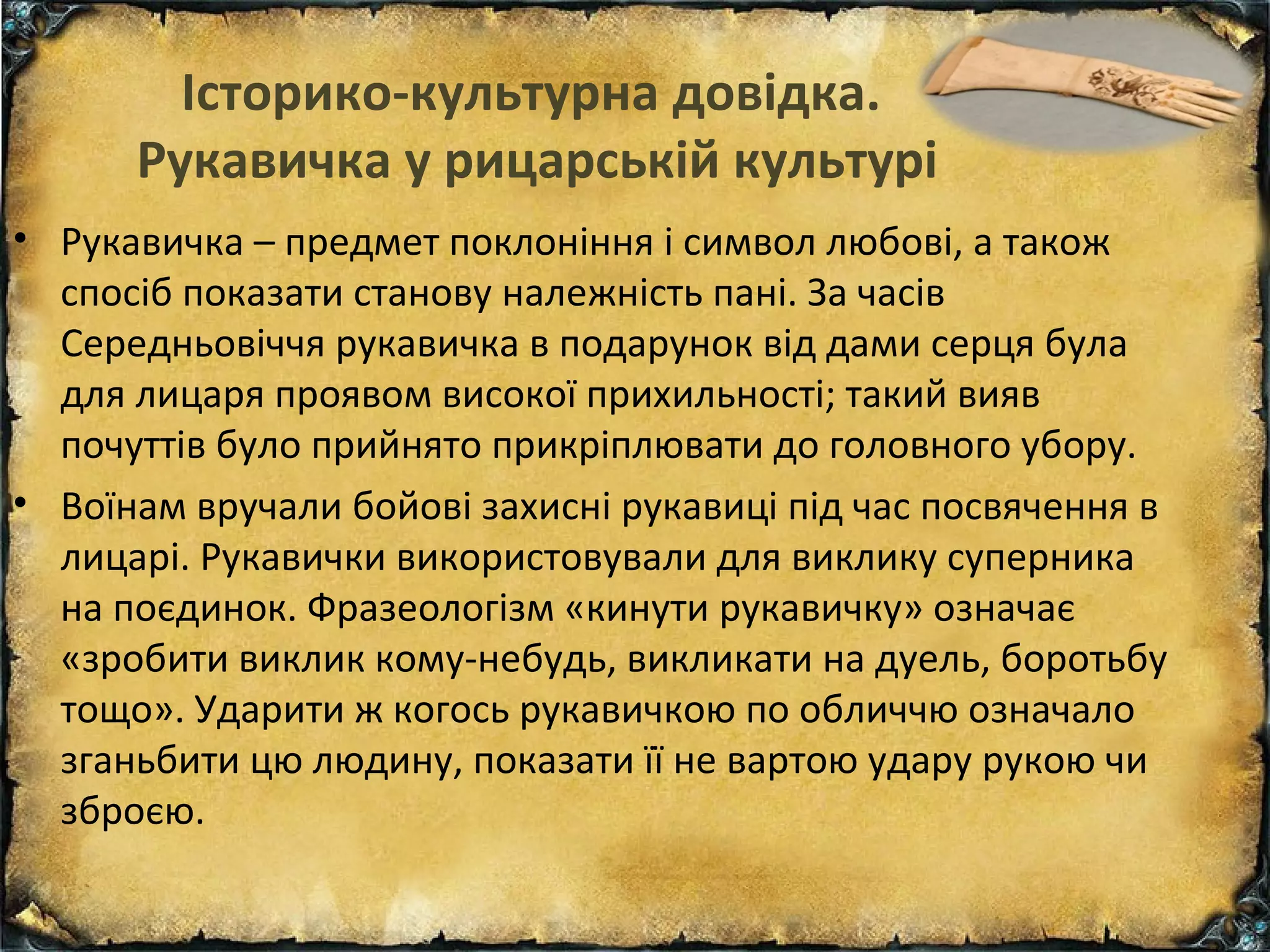 Історико-культурна довідка. Рукавичка у рицарській культурі

• Рукавичка – предмет поклоніння і символ любові, а також спосіб показати станову належність пані. За часів Середньовіччя рукавичка в подарунок від дами серця була для лицаря проявом високої прихильності; такий вияв почуттів було прийнято прикріплювати до головного убору.

• Воїнам вручали бойові захисні рукавиці під час посвячення в лицарі. Рукавички використовували для виклику суперника на поєдинок. Фразеологізм «кинути рукавичку» означає «зробити виклик кому-небудь, викликати на дуель, боротьбу тощо». Ударити ж когось рукавичкою по обличчю означало зганьбити цю людину, показати її не вартою удару рукою чи зброєю.